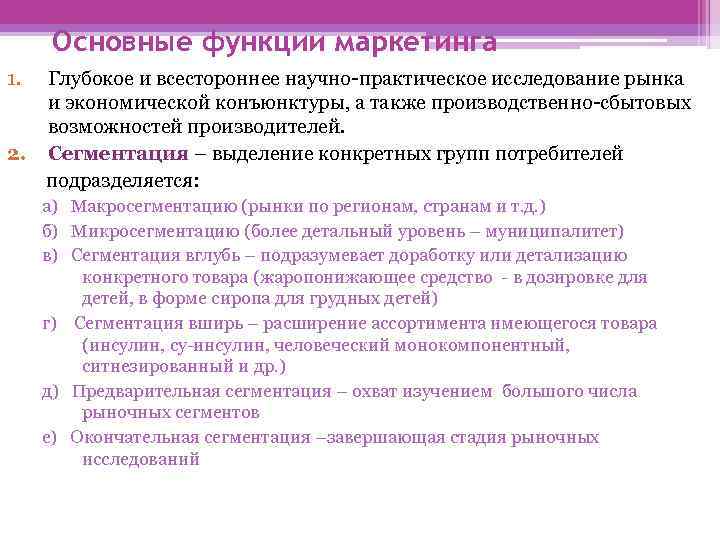 Основные функции маркетинга

1. Глубокое и всестороннее научно-практическое исследование рынка и экономической конъюнктуры, а также производственно-сбытовых возможностей производителей.

2. Сегментация – выделение конкретных групп потребителей подразделяется:

а) Макросегментацию (рынки по регионам, странам и т.д.)

б) Микросегментацию (более детальный уровень – муниципалитет)

в) Сегментация вглубь – подразумевает доработку или детализацию конкретного товара (жаропонижающее средство - в дозировке для детей, в форме сиропа для грудных детей)

г) Сегментация вширь – расширение ассортимента имеющегося товара (инсулин, су-инсулин, человеческий монокомпонентный, ситнезированный и др.)

д) Предварительная сегментация – охват изучением большого числа рыночных сегментов

е) Окончательная сегментация –завершающая стадия рыночных исследований